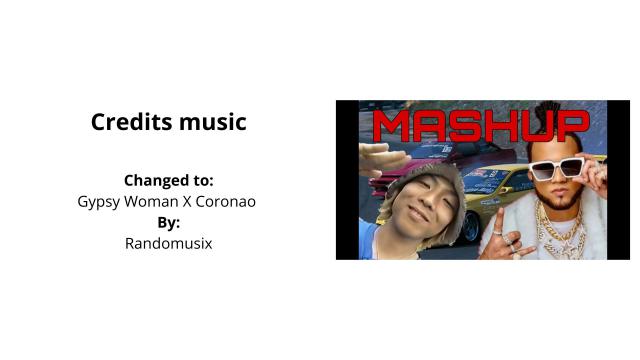 Credits music

Changed to:
Gypsy Woman X Coronao
By:
Randomusix

MASHUP